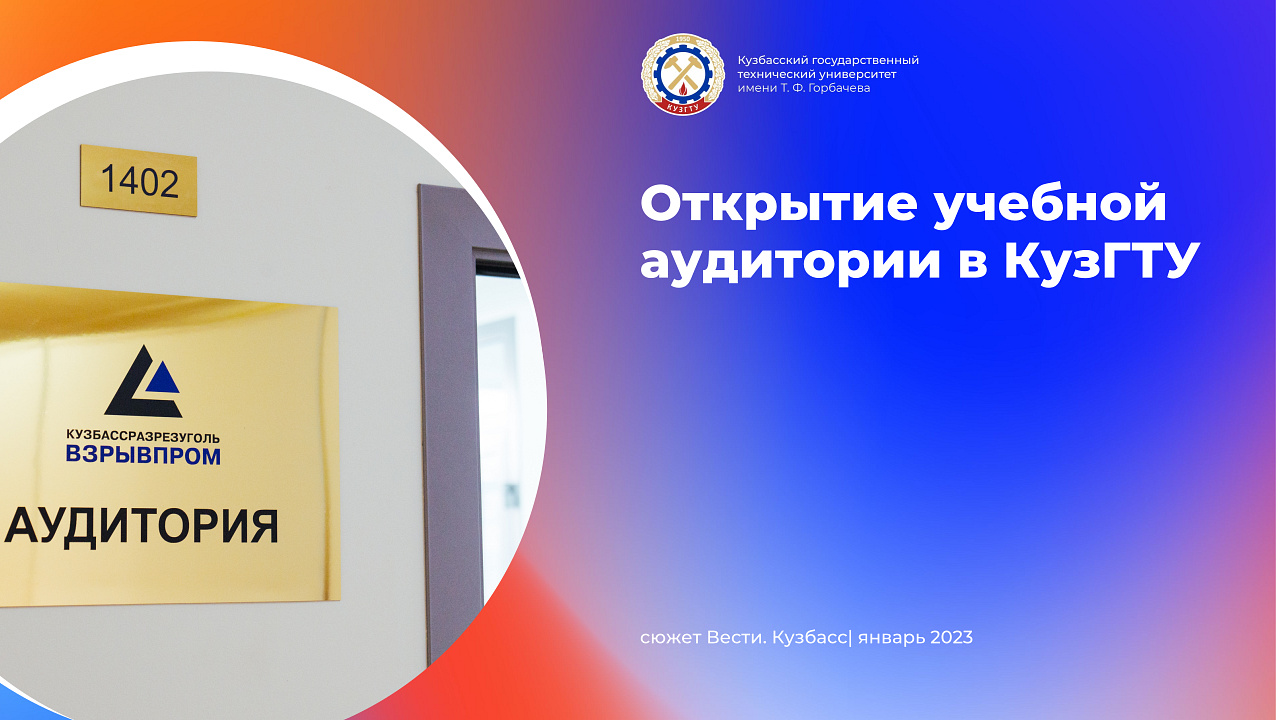 1402

КУЗБАССРАЗРЕЗУГОЛЬ
ВЗРЫВПРОМ

АУДИТОРИЯ

1950
КУЗГТУ

Кузбасский государственный технический университет имени Т. Ф. Горбачева

Открытие учебной аудитории в КузГТУ

сюжет Вести. Кузбасс| январь 2023